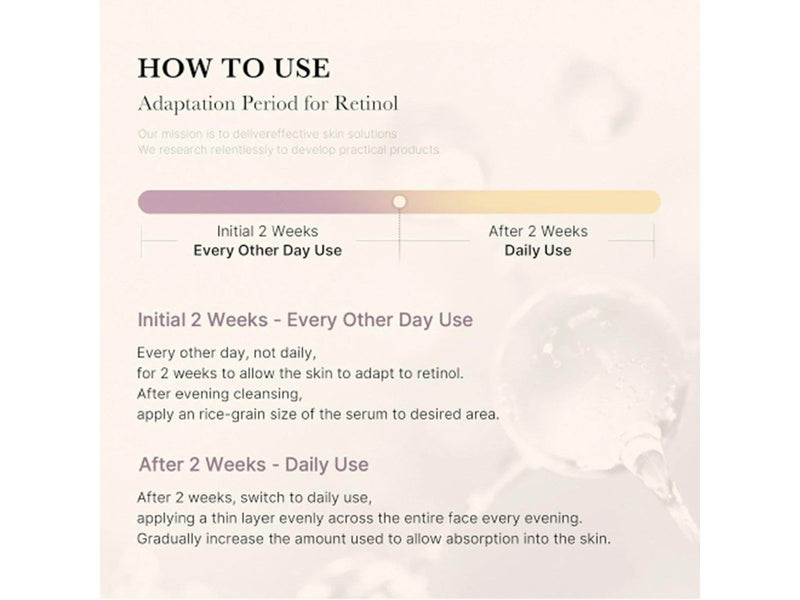 HOW TO USE

Adaptation Period for Retinol

Our mission is to delivereffective skin solutions
We research relentlessly to develop practical products

Initial 2 Weeks
Every Other Day Use

After 2 Weeks
Daily Use

Initial 2 Weeks - Every Other Day Use

Every other day, not daily,
for 2 weeks to allow the skin to adapt to retinol.
After evening cleansing,
apply an rice-grain size of the serum to desired area.

After 2 Weeks - Daily Use

After 2 weeks, switch to daily use,
applying a thin layer evenly across the entire face every evening.
Gradually increase the amount used to allow absorption into the skin.